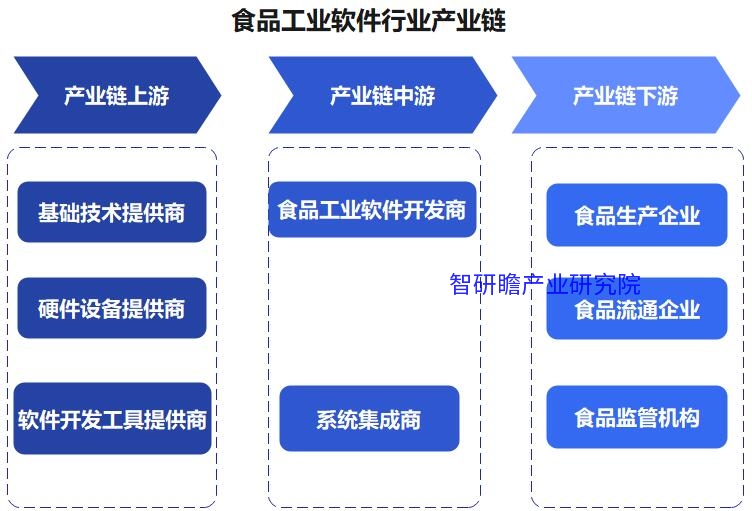 食品工业软件行业产业链

产业链上游

基础技术提供商

硬件设备提供商

软件开发工具提供商

产业链中游

食品工业软件开发商

系统集成商

产业链下游

食品生产企业

食品流通企业

食品监管机构

智研瞻产业研究院